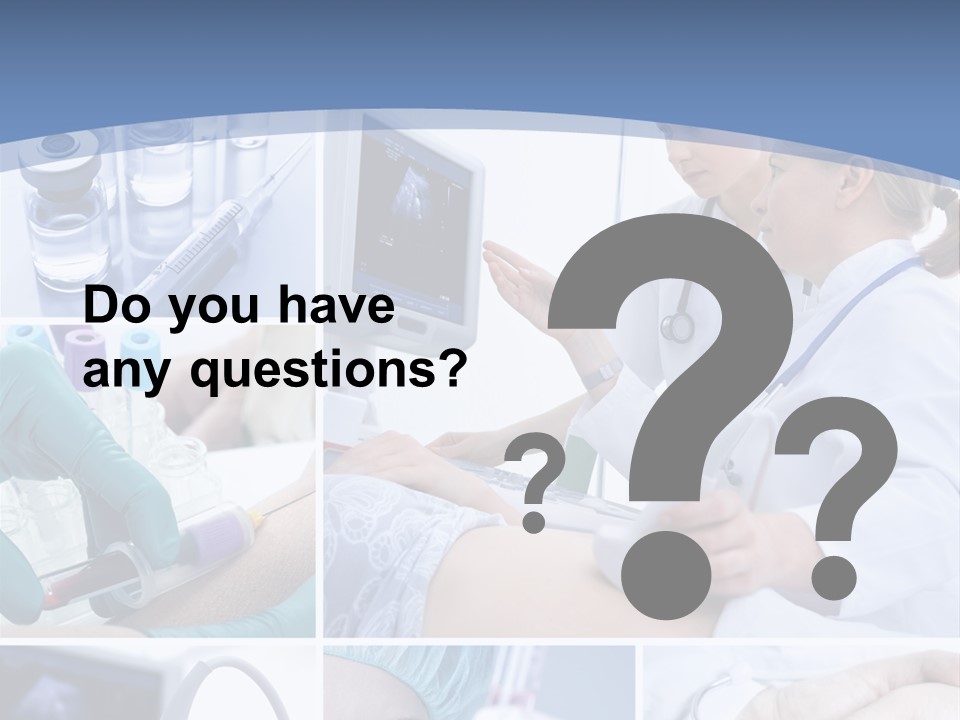 Do you have any questions?

? ? ?